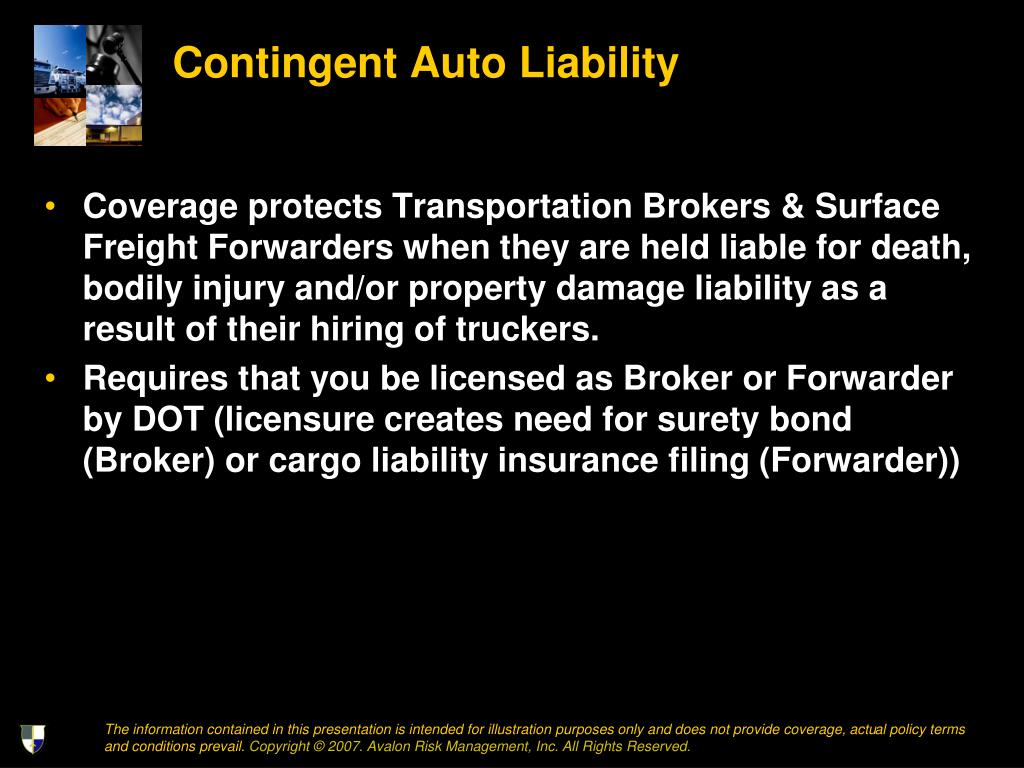 Contingent Auto Liability

• Coverage protects Transportation Brokers & Surface Freight Forwarders when they are held liable for death, bodily injury and/or property damage liability as a result of their hiring of truckers.
• Requires that you be licensed as Broker or Forwarder by DOT (licensure creates need for surety bond (Broker) or cargo liability insurance filing (Forwarder))

The information contained in this presentation is intended for illustration purposes only and does not provide coverage, actual policy terms and conditions prevail. Copyright © 2007. Avalon Risk Management, Inc. All Rights Reserved.